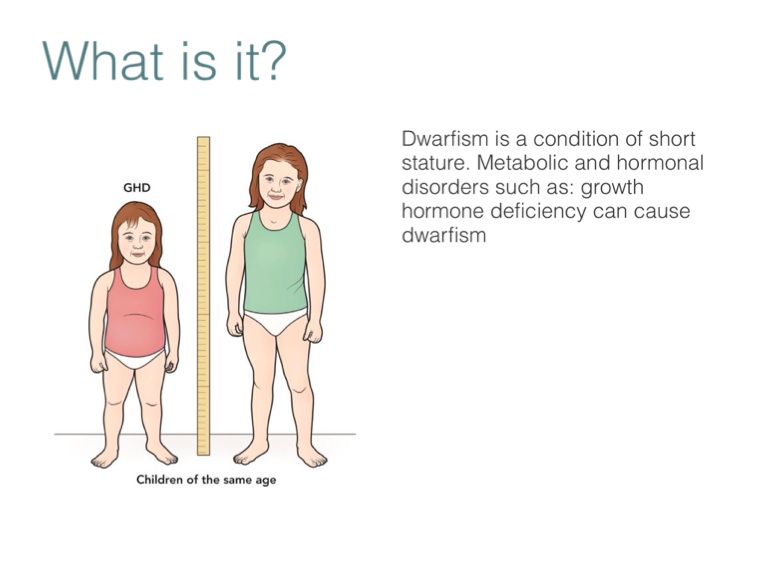 What is it?

GHD

Children of the same age

Dwarfism is a condition of short stature. Metabolic and hormonal disorders such as: growth hormone deficiency can cause dwarfism